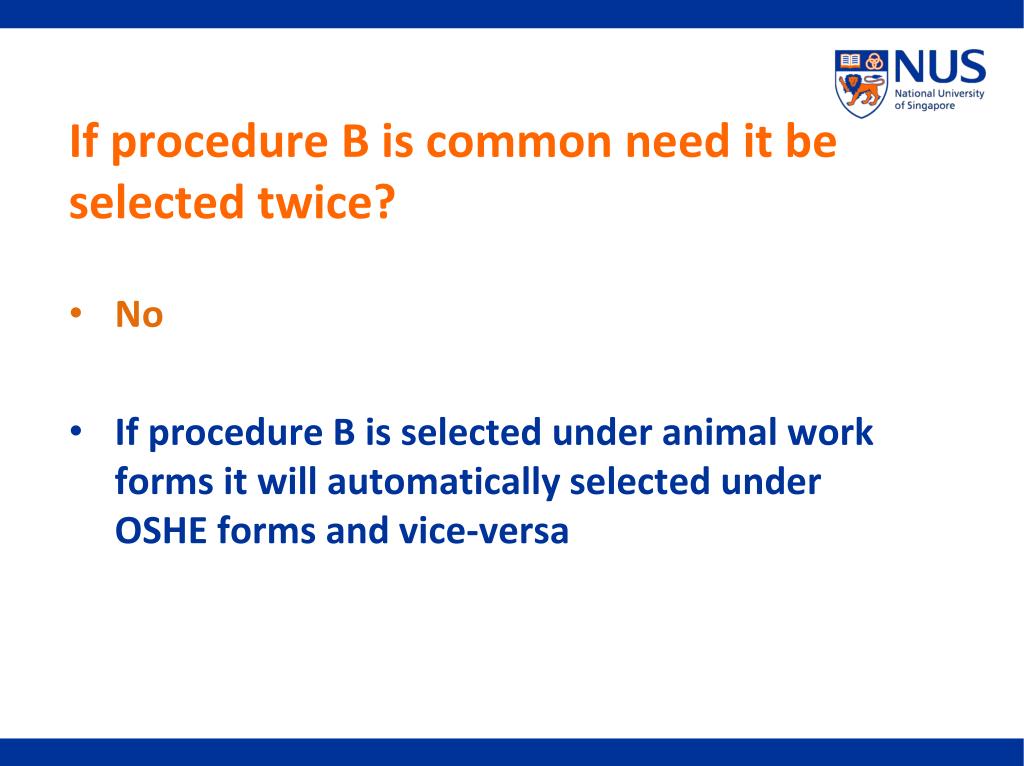 NUS
National University of Singapore

If procedure B is common need it be selected twice?

• No

• If procedure B is selected under animal work forms it will automatically selected under OSHE forms and vice-versa